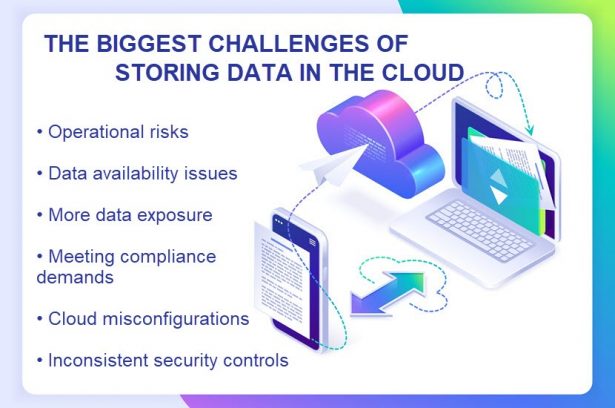 THE BIGGEST CHALLENGES OF STORING DATA IN THE CLOUD

• Operational risks

• Data availability issues

• More data exposure

• Meeting compliance demands

• Cloud misconfigurations

• Inconsistent security controls